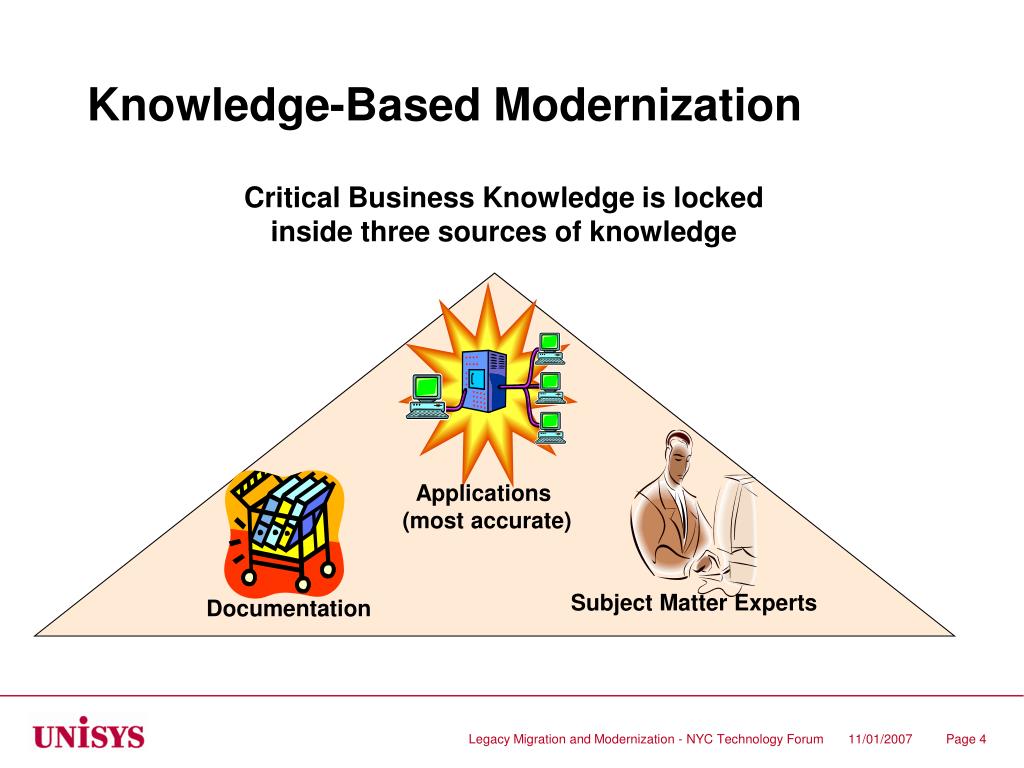 Knowledge-Based Modernization

Critical Business Knowledge is locked inside three sources of knowledge

Applications
(most accurate)

Documentation

Subject Matter Experts

UNISYS

Legacy Migration and Modernization - NYC Technology Forum 11/01/2007 Page 4